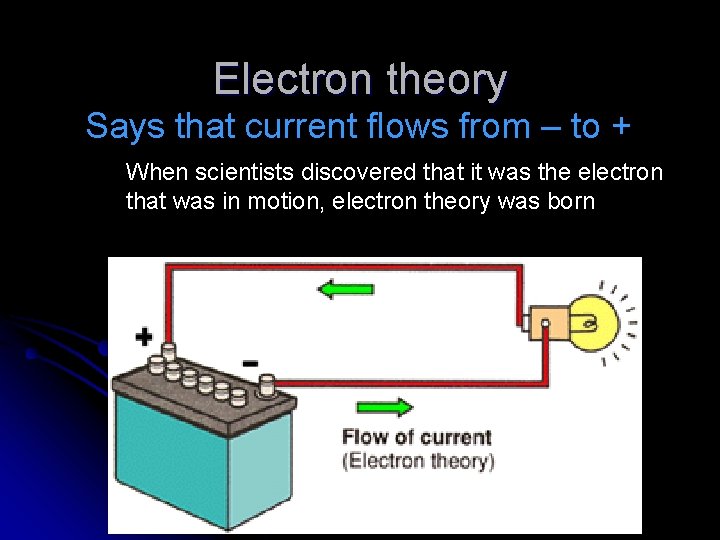 Electron theory
Says that current flows from – to +

When scientists discovered that it was the electron that was in motion, electron theory was born

+
-
Flow of current
(Electron theory)